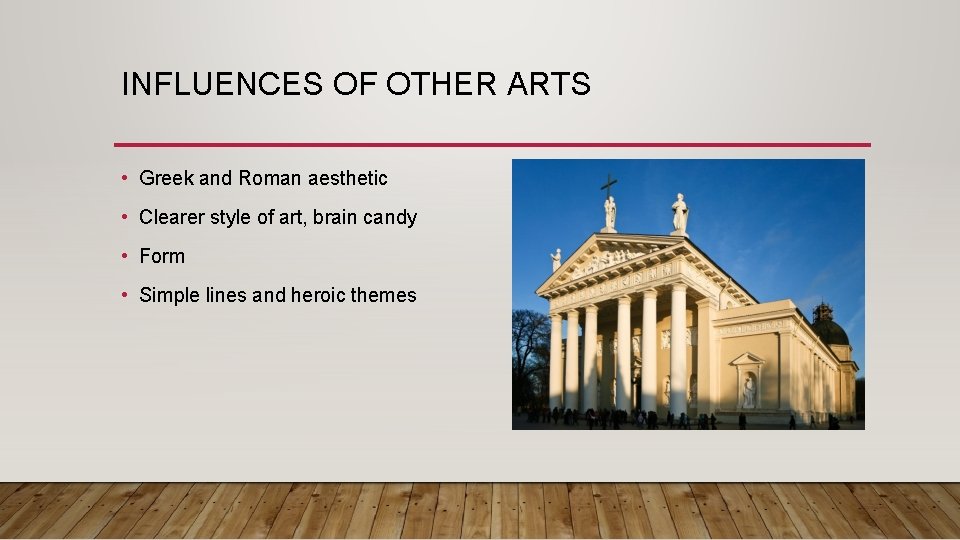 INFLUENCES OF OTHER ARTS

• Greek and Roman aesthetic
• Clearer style of art, brain candy
• Form
• Simple lines and heroic themes